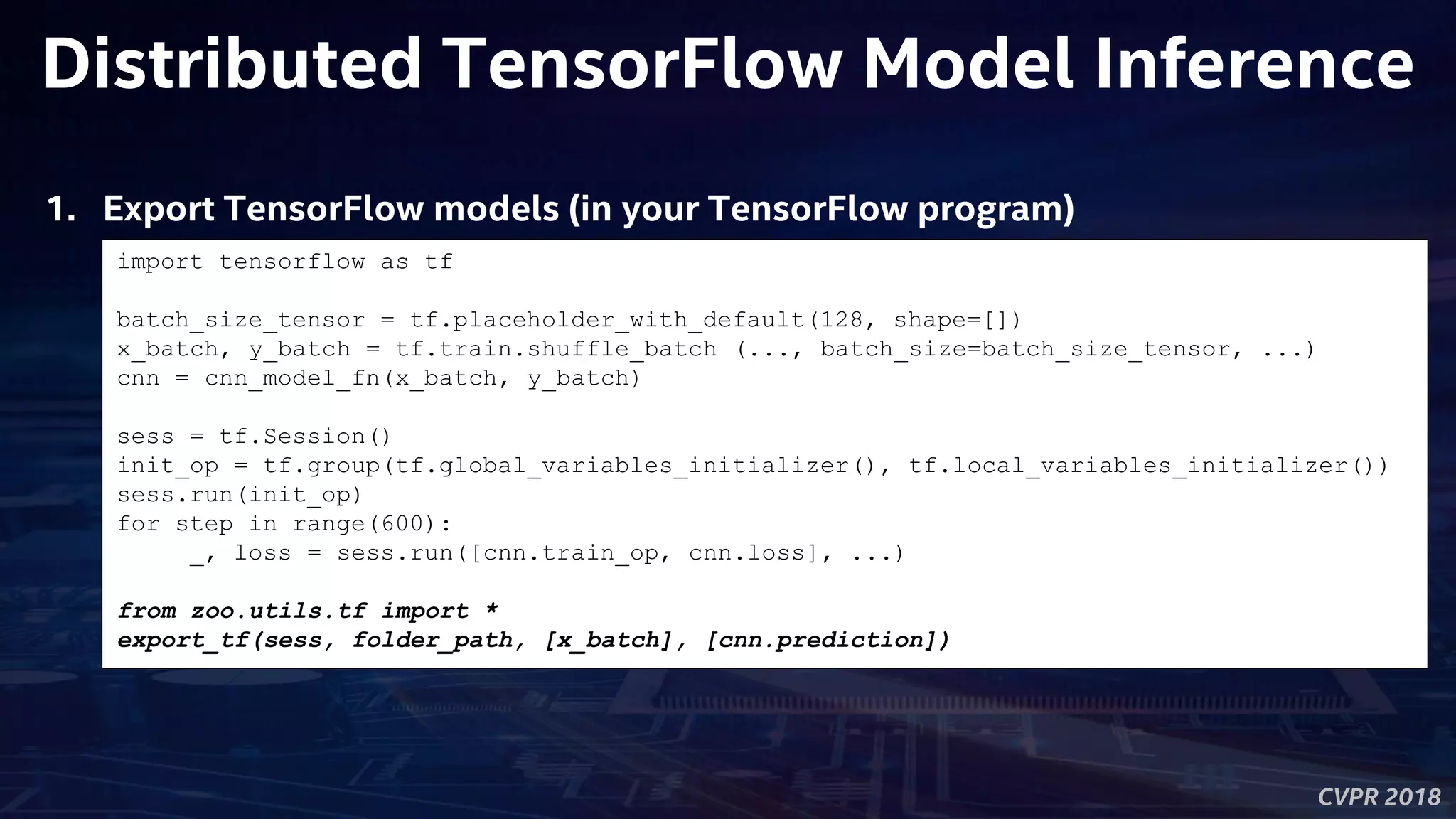 Distributed TensorFlow Model Inference

1. Export TensorFlow models (in your TensorFlow program)

import tensorflow as tf

batch_size_tensor = tf.placeholder_with_default(128, shape=[])
x_batch, y_batch = tf.train.shuffle_batch (..., batch_size=batch_size_tensor, ...)
cnn = cnn_model_fn(x_batch, y_batch)

sess = tf.Session()
init_op = tf.group(tf.global_variables_initializer(), tf.local_variables_initializer())
sess.run(init_op)
for step in range(600):
    _, loss = sess.run([cnn.train_op, cnn.loss], ...)

from zoo.utils.tf import *
export_tf(sess, folder_path, [x_batch], [cnn.prediction])

CVPR 2018